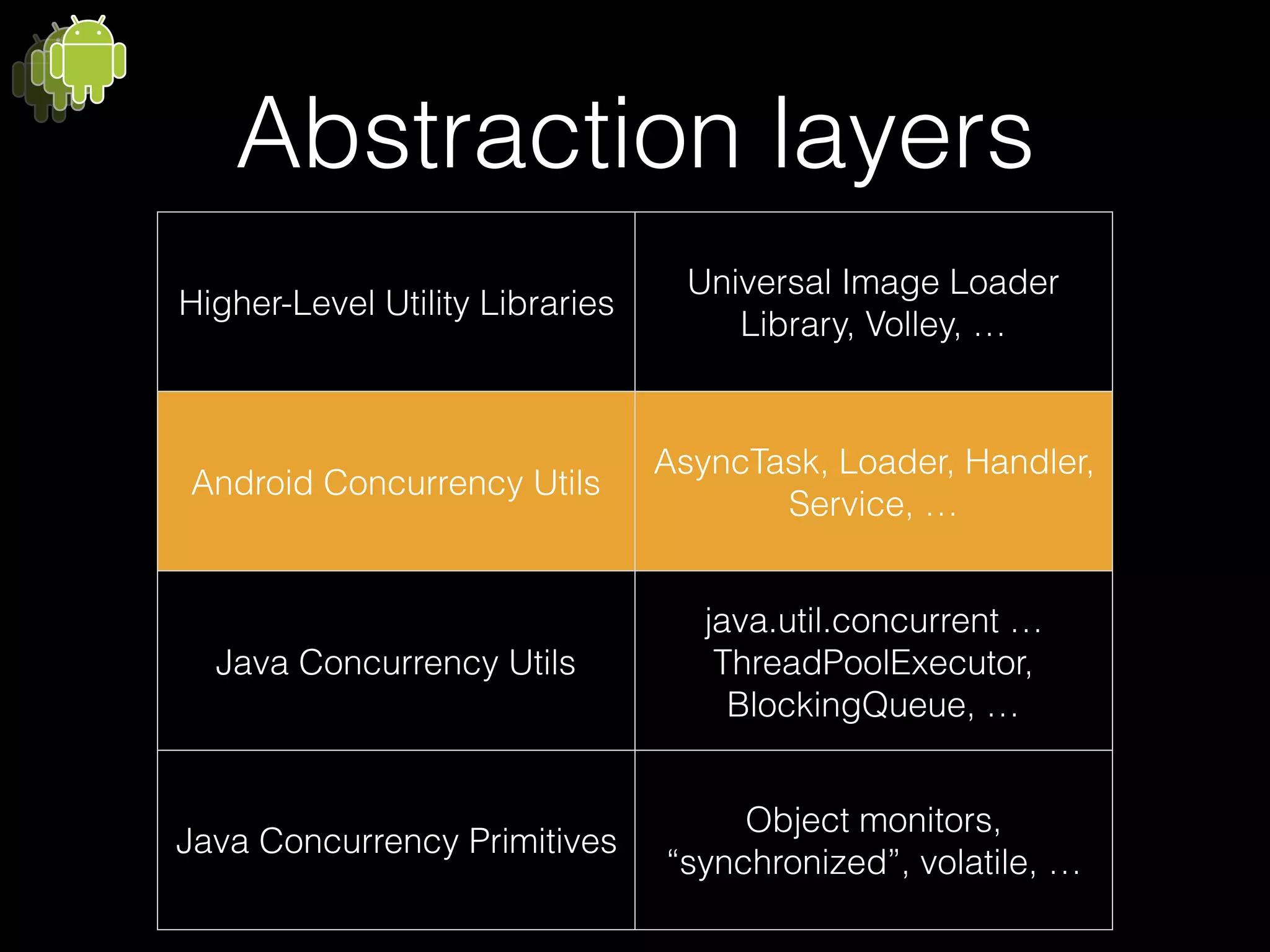 Abstraction layers

| | |
|---|---|
| Higher-Level Utility Libraries | Universal Image Loader Library, Volley, … |
| Android Concurrency Utils | AsyncTask, Loader, Handler, Service, … |
| Java Concurrency Utils | java.util.concurrent … ThreadPoolExecutor, BlockingQueue, … |
| Java Concurrency Primitives | Object monitors, “synchronized”, volatile, … |